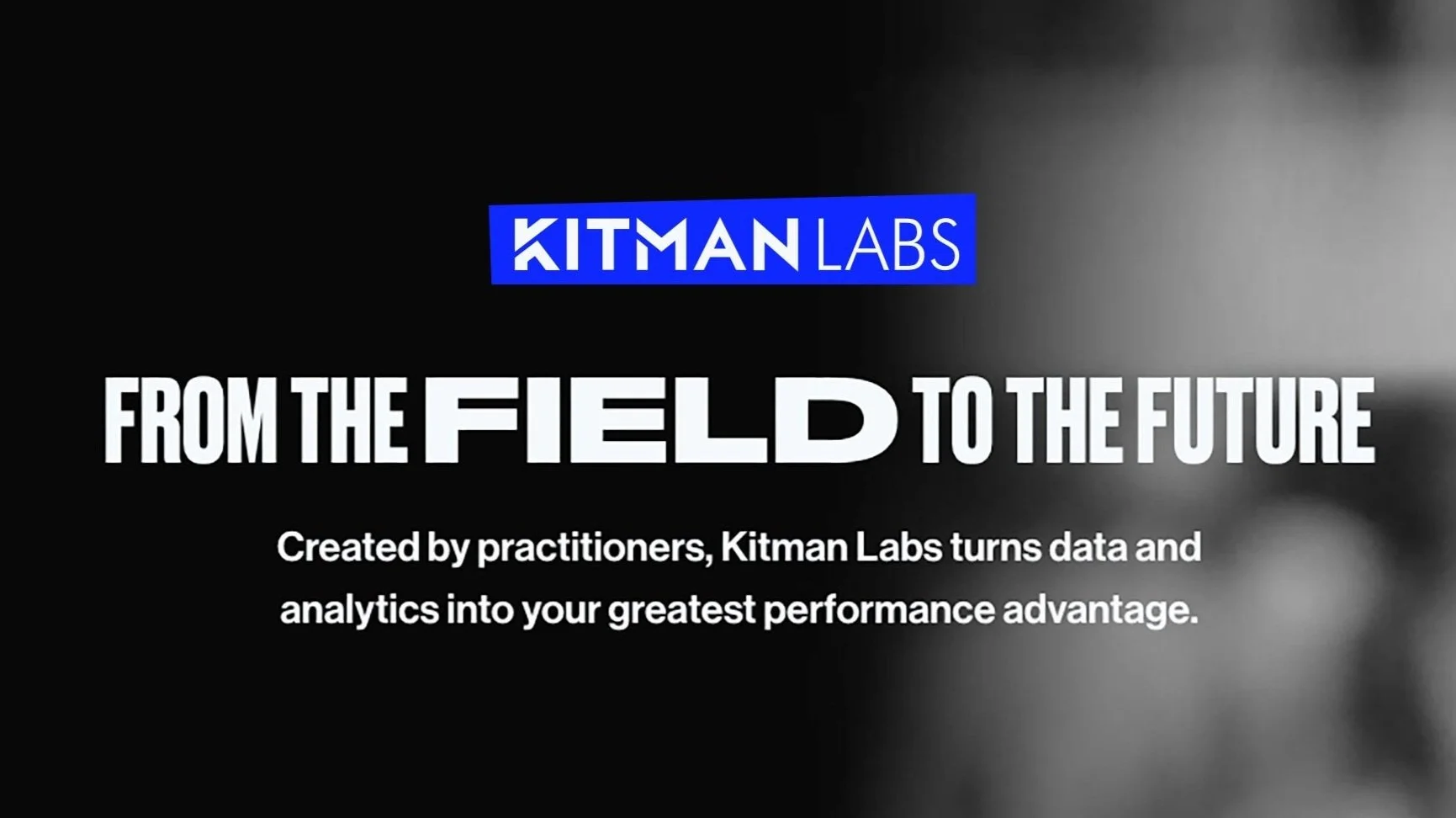 KITMAN LABS

FROM THE FIELD TO THE FUTURE

Created by practitioners, Kitman Labs turns data and analytics into your greatest performance advantage.